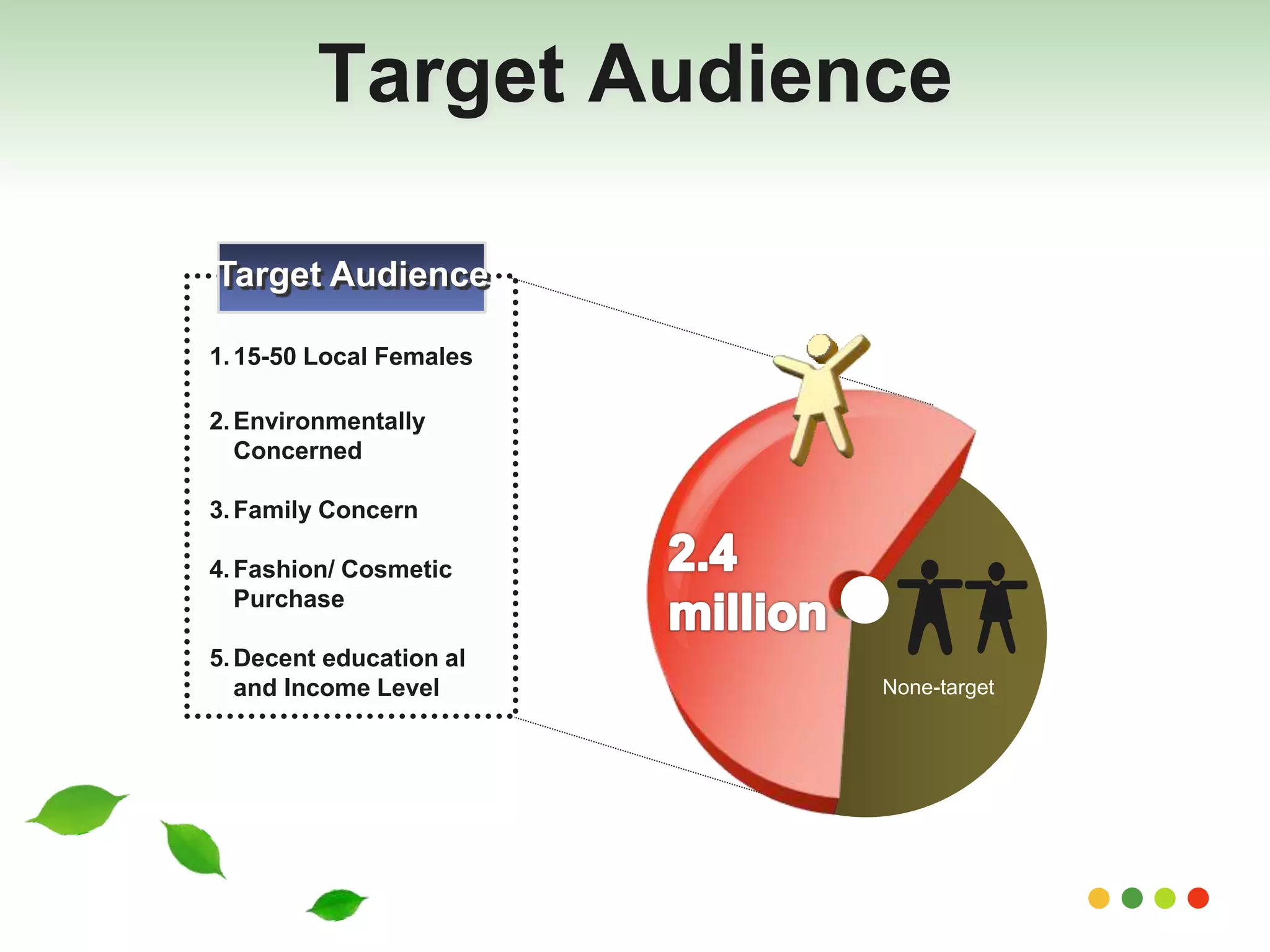 Target Audience

Target Audience

1. 15-50 Local Females

2. Environmentally Concerned

3. Family Concern

4. Fashion/ Cosmetic Purchase

5. Decent education al and Income Level

2.4 million

None-target